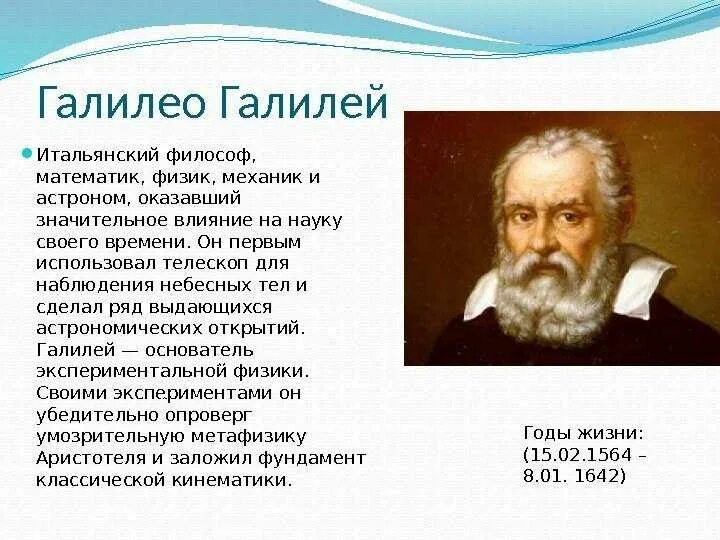 Галилео Галилей

Итальянский философ, математик, физик, механик и астроном, оказавший значительное влияние на науку своего времени. Он первым использовал телескоп для наблюдения небесных тел и сделал ряд выдающихся астрономических открытий. Галилей — основатель экспериментальной физики. Своими экспериментами он убедительно опроверг умозрительную метафизику Аристотеля и заложил фундамент классической кинематики.

Годы жизни: (15.02.1564 – 8.01. 1642)